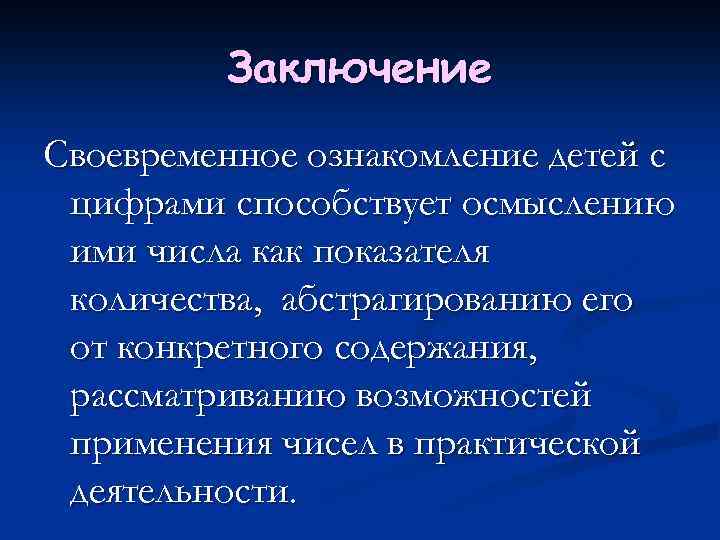 Заключение

Своевременное ознакомление детей с цифрами способствует осмыслению ими числа как показателя количества, абстрагированию его от конкретного содержания, рассматриванию возможностей применения чисел в практической деятельности.